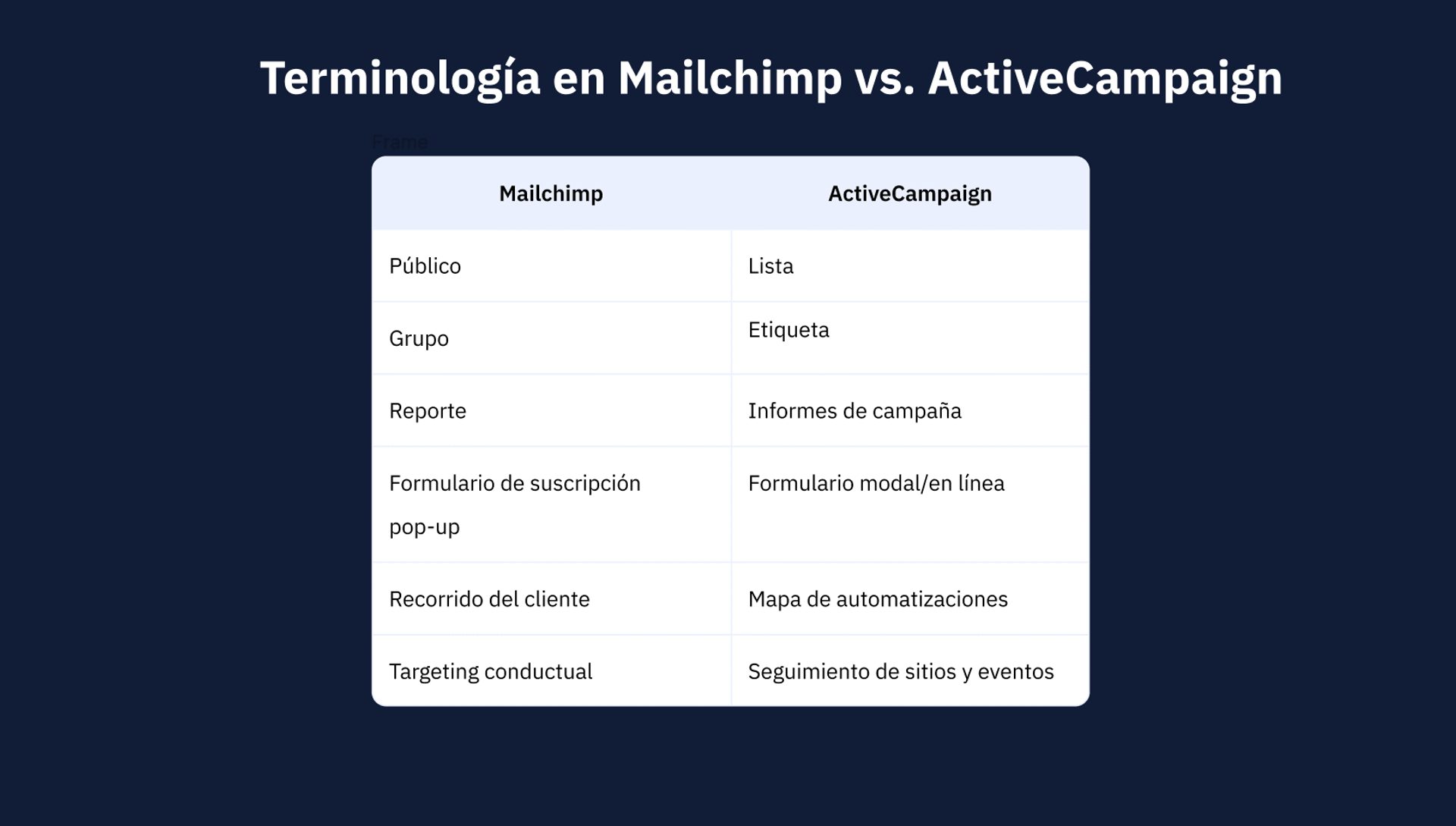 Terminología en Mailchimp vs. ActiveCampaign

Frame

| Mailchimp | ActiveCampaign |
|---|---|
| Público | Lista |
| Grupo | Etiqueta |
| Reporte | Informes de campaña |
| Formulario de suscripción pop-up | Formulario modal/en línea |
| Recorrido del cliente | Mapa de automatizaciones |
| Targeting conductual | Seguimiento de sitios y eventos |